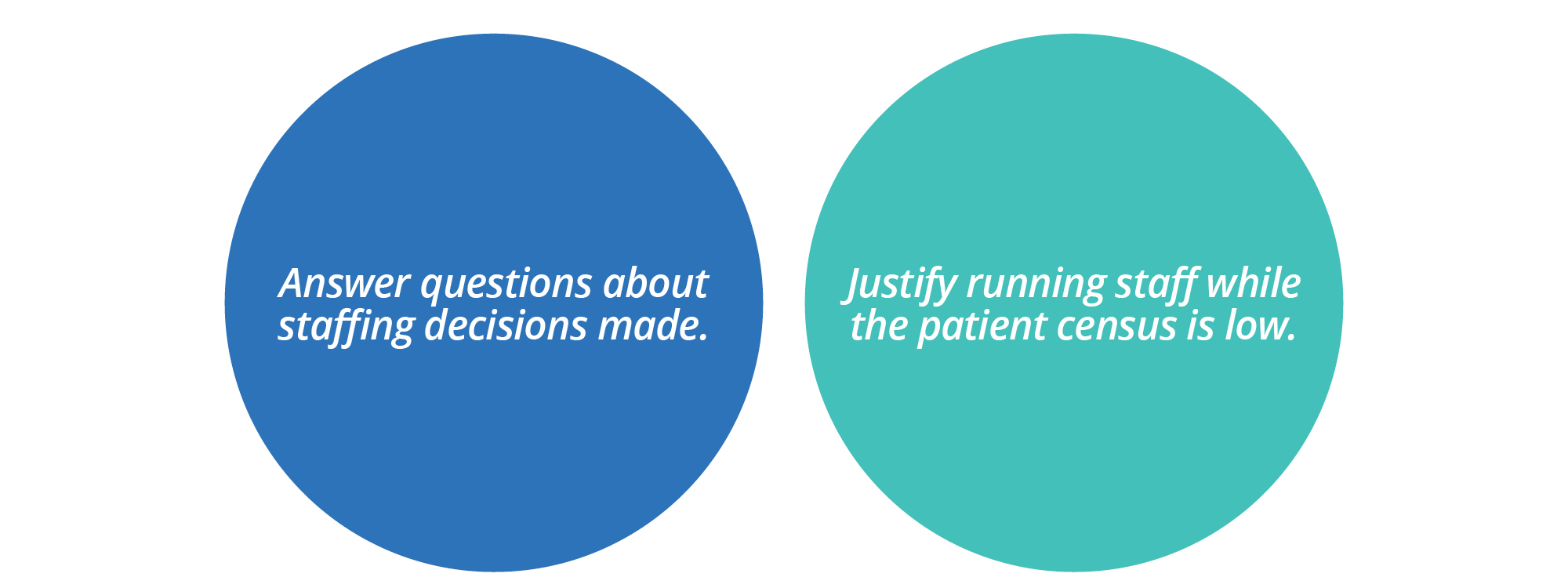 Answer questions about staffing decisions made.

Justify running staff while the patient census is low.